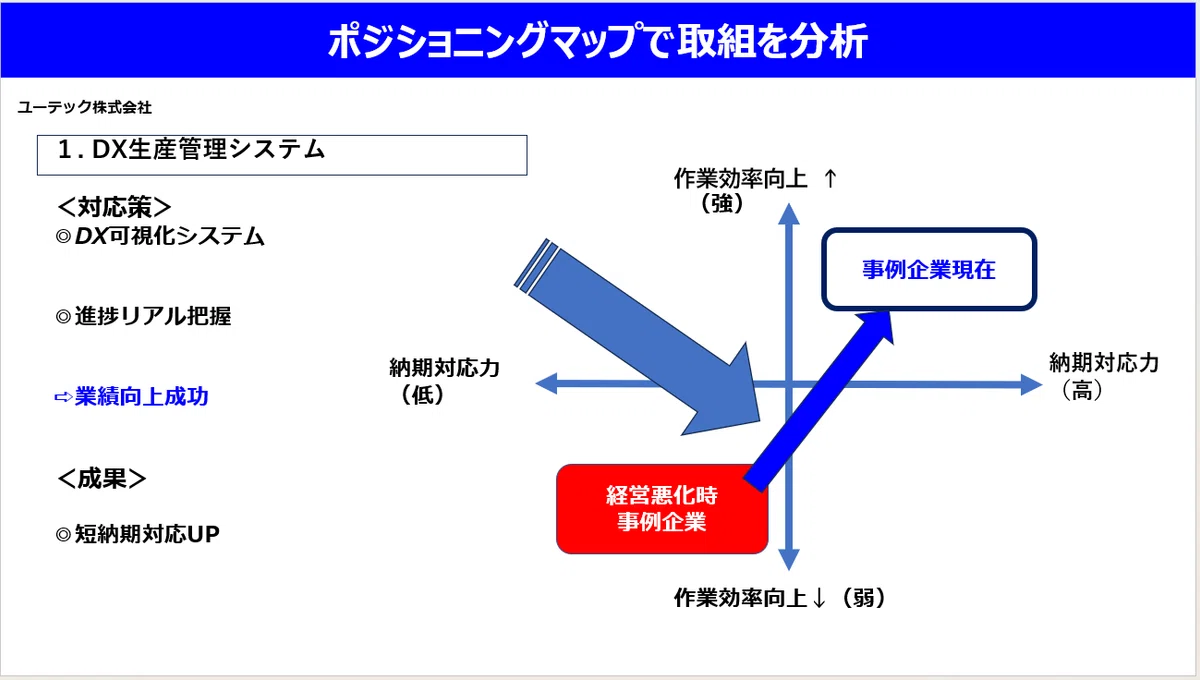 ポジショニングマップで取組を分析

ユーテック株式会社

1. DX生産管理システム

＜対応策＞
◎DX可視化システム

◎進捗リアル把握

⇨業績向上成功

＜成果＞

◎短納期対応UP

作業効率向上 ↑
（強）

事例企業現在

納期対応力
（低）

納期対応力
（高）

経営悪化時
事例企業

作業効率向上↓（弱）